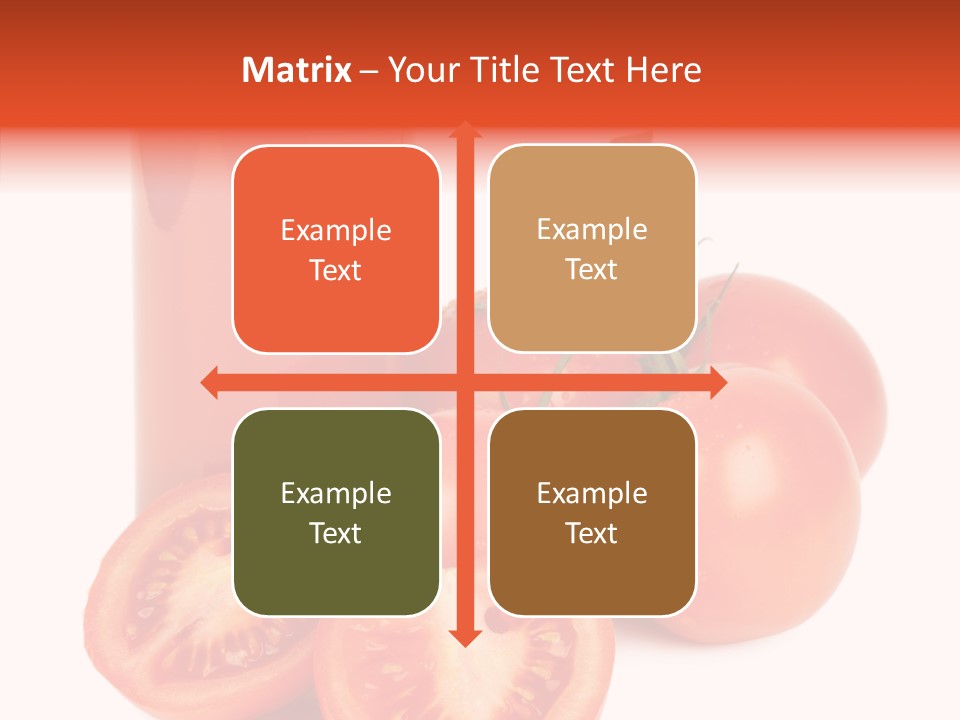 Matrix – Your Title Text Here

Example Text

Example Text

Example Text

Example Text